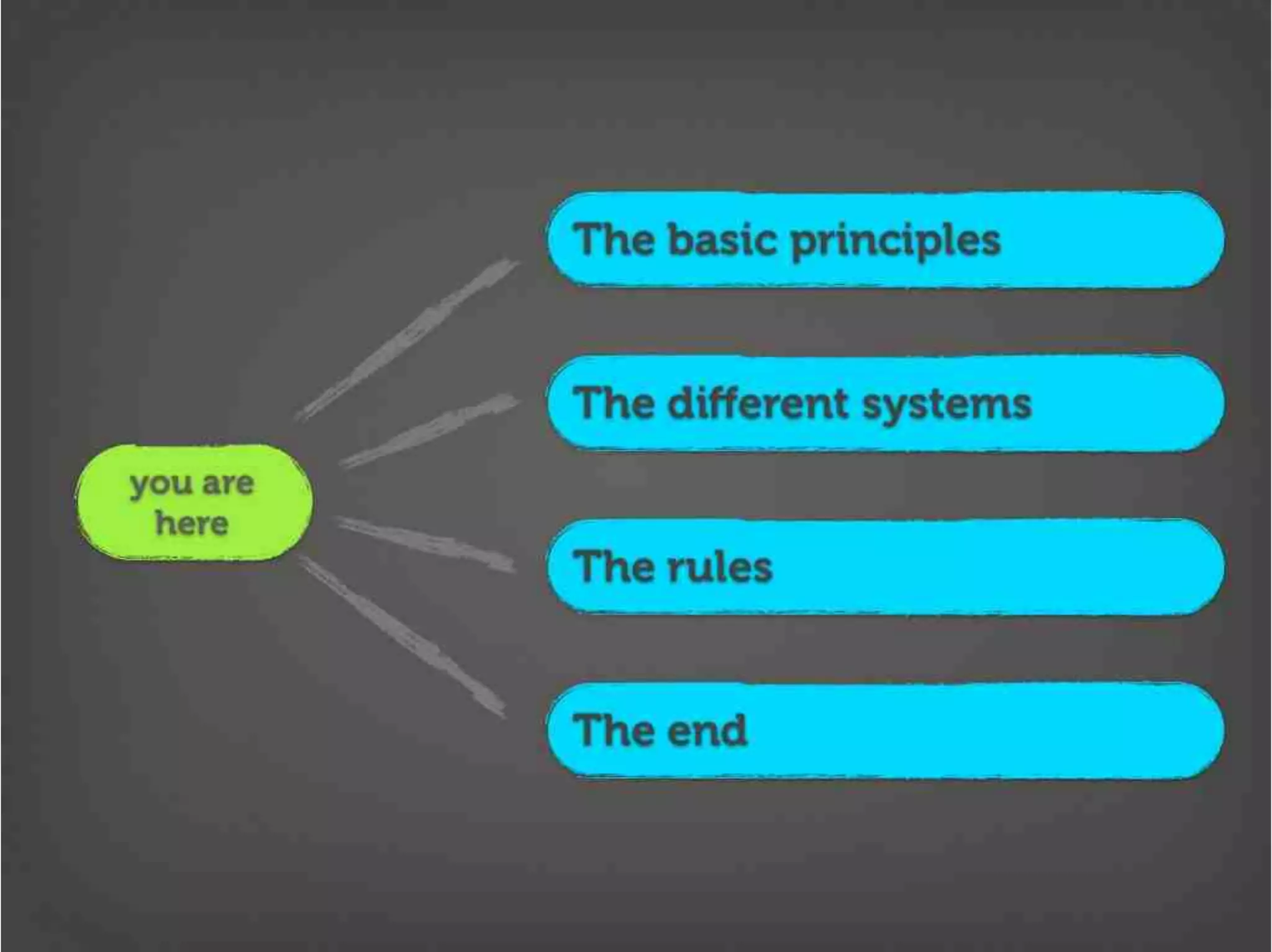 you are here

The basic principles

The different systems

The rules

The end